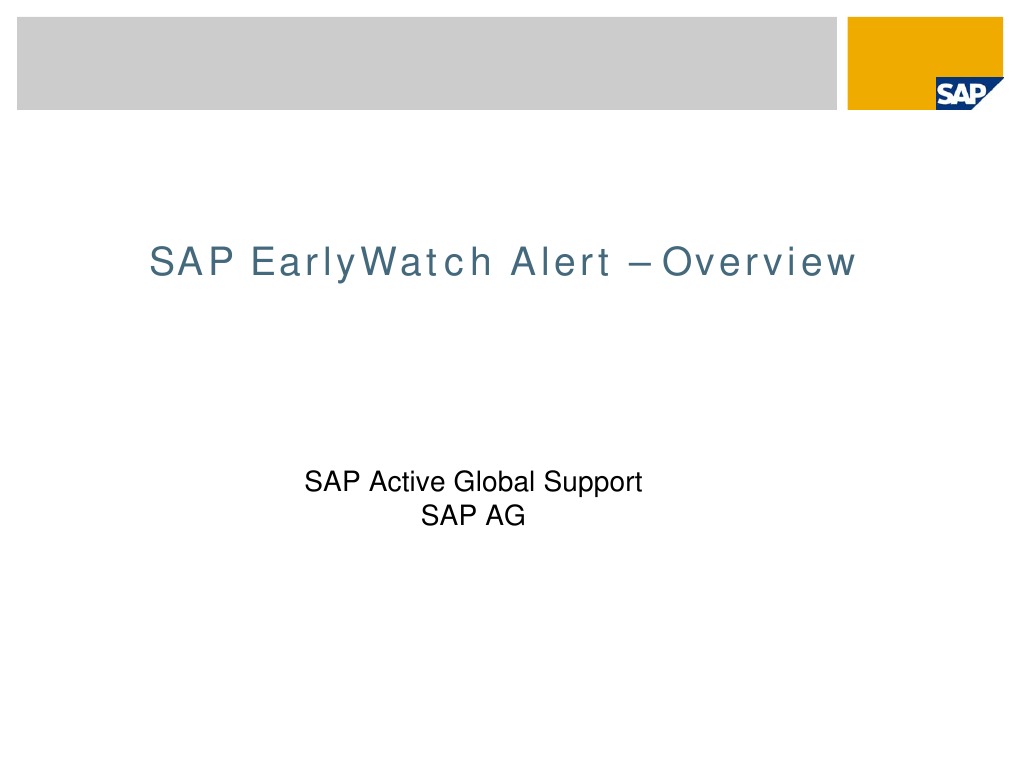 SAP

SAP EarlyWatch Alert – Overview

SAP Active Global Support
SAP AG